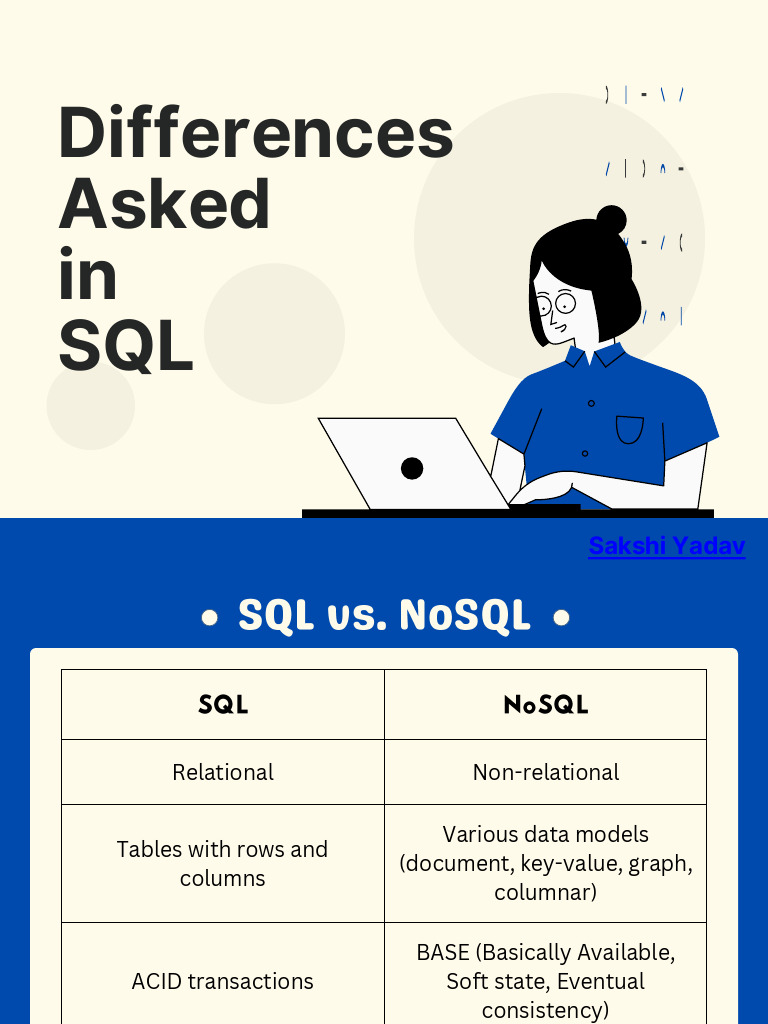 Differences Asked in SQL

Sakshi Yadav

SQL vs. NoSQL

| SQL | NoSQL |
|---|---|
| Relational | Non-relational |
| Tables with rows and columns | Various data models (document, key-value, graph, columnar) |
| ACID transactions | BASE (Basically Available, Soft state, Eventual consistency) |